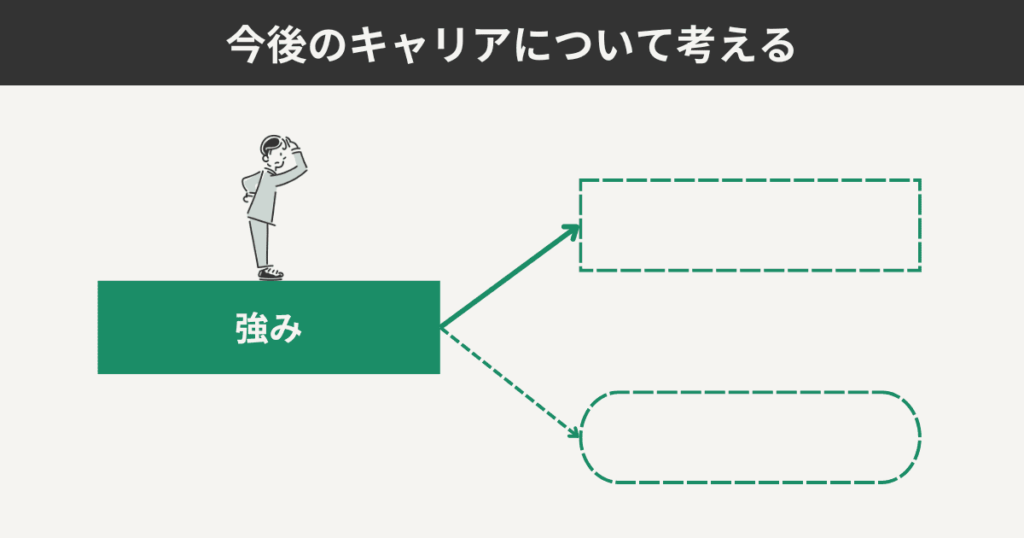 今後のキャリアについて考える

強み